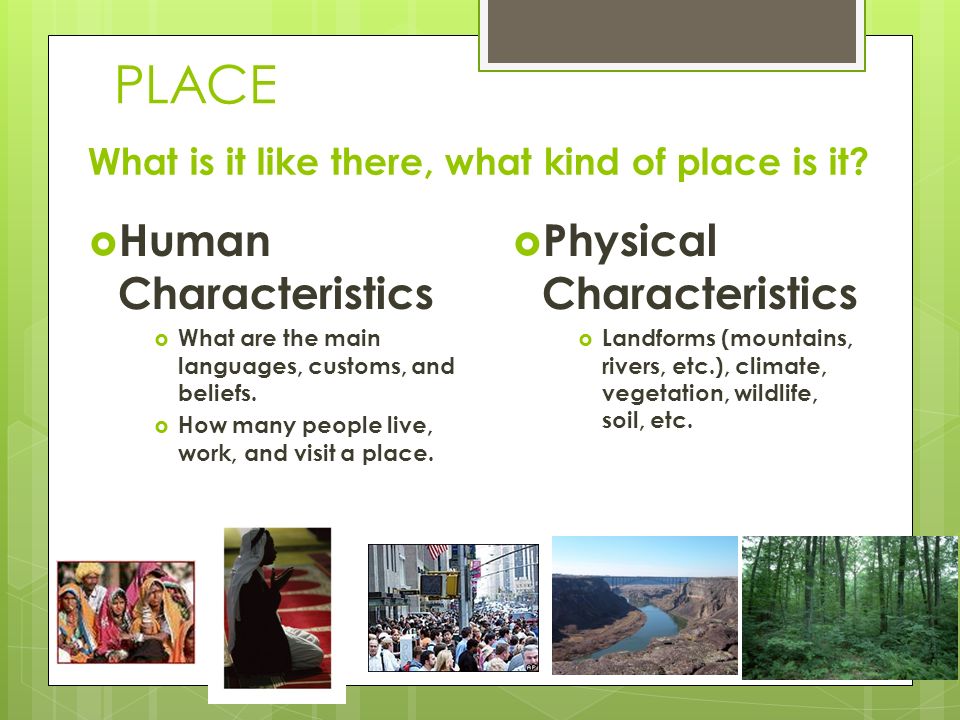 PLACE

What is it like there, what kind of place is it?

Human Characteristics

What are the main languages, customs, and beliefs.

How many people live, work, and visit a place.

Physical Characteristics

Landforms (mountains, rivers, etc.), climate, vegetation, wildlife, soil, etc.